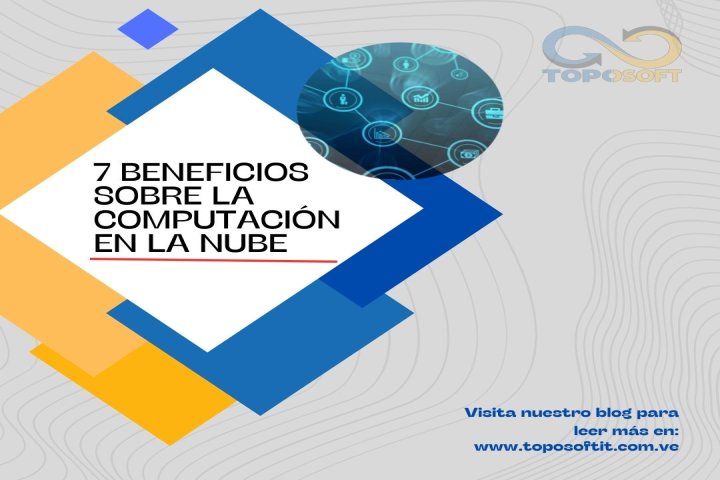 TOPOSOFT

7 BENEFICIOS SOBRE LA COMPUTACIÓN EN LA NUBE

Visita nuestro blog para leer más en: www.toposoftit.com.ve